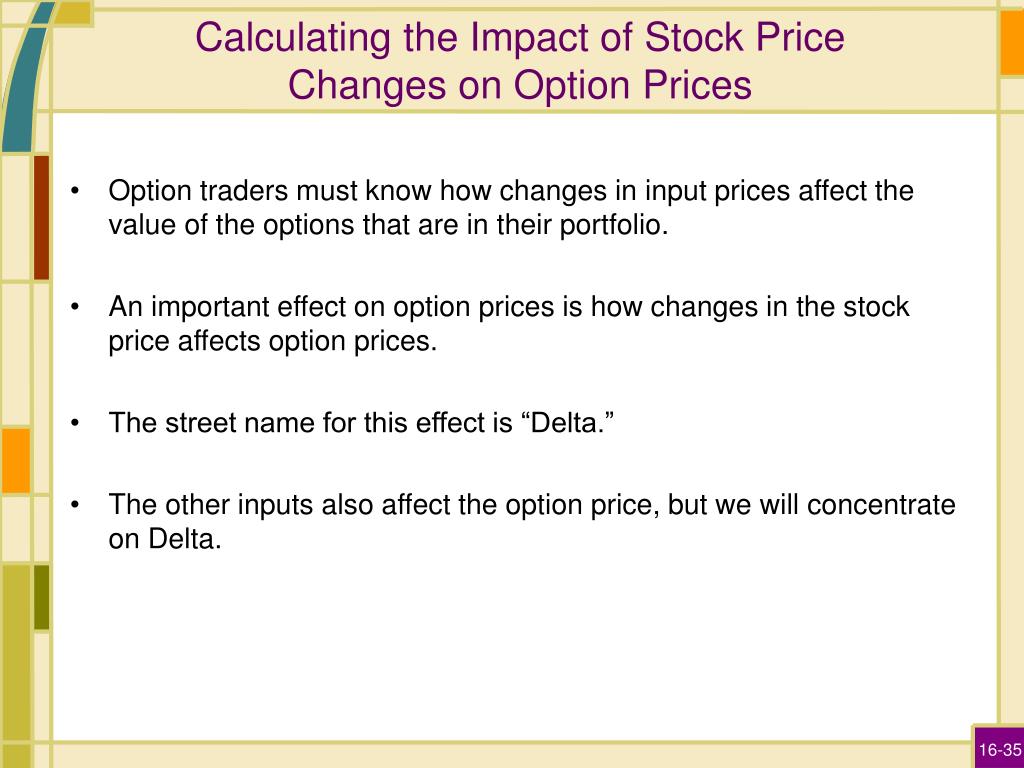 Calculating the Impact of Stock Price Changes on Option Prices

• Option traders must know how changes in input prices affect the value of the options that are in their portfolio.

• An important effect on option prices is how changes in the stock price affects option prices.

• The street name for this effect is “Delta.”

• The other inputs also affect the option price, but we will concentrate on Delta.

16-35